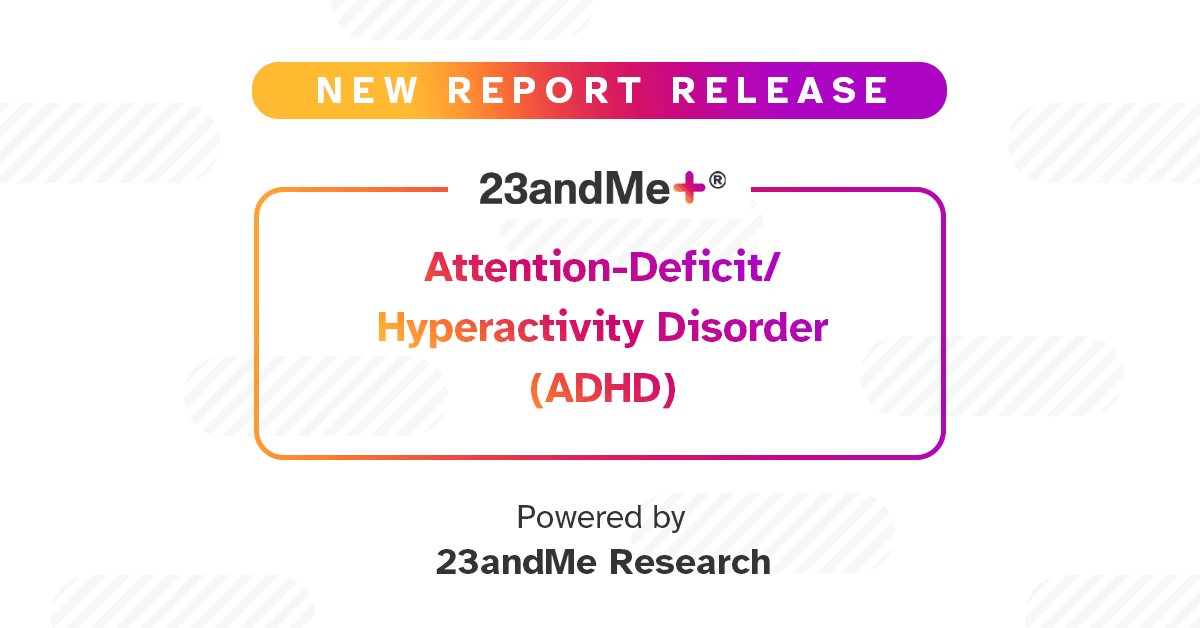 NEW REPORT RELEASE

23andMe+®

Attention-Deficit/ Hyperactivity Disorder (ADHD)

Powered by
23andMe Research